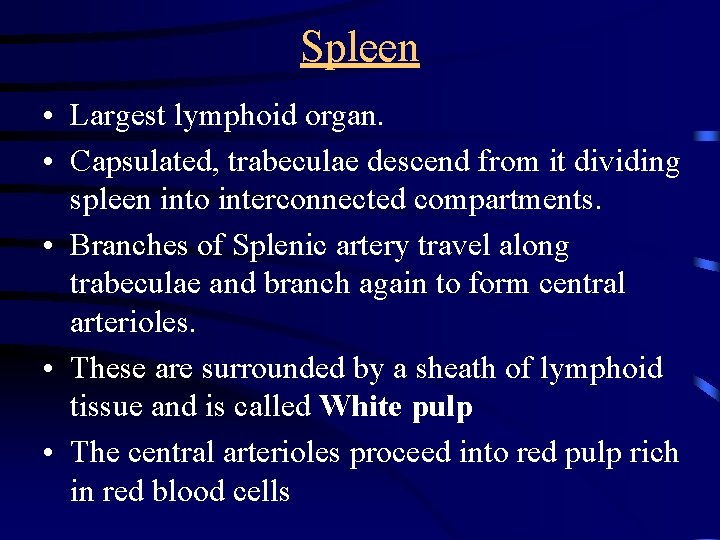 Spleen

• Largest lymphoid organ.

• Capsulated, trabeculae descend from it dividing spleen into interconnected compartments.

• Branches of Splenic artery travel along trabeculae and branch again to form central arterioles.

• These are surrounded by a sheath of lymphoid tissue and is called White pulp

• The central arterioles proceed into red pulp rich in red blood cells